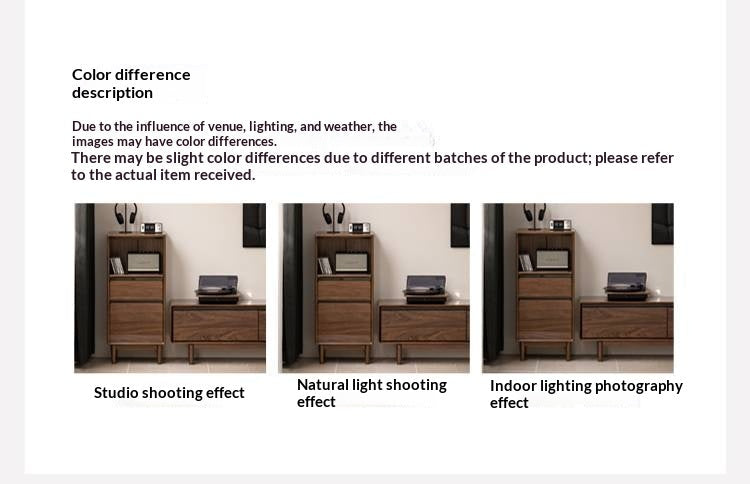 Color difference description

Due to the influence of venue, lighting, and weather, the images may have color differences.
There may be slight color differences due to different batches of the product; please refer to the actual item received.

Studio shooting effect

Natural light shooting effect

Indoor lighting photography effect